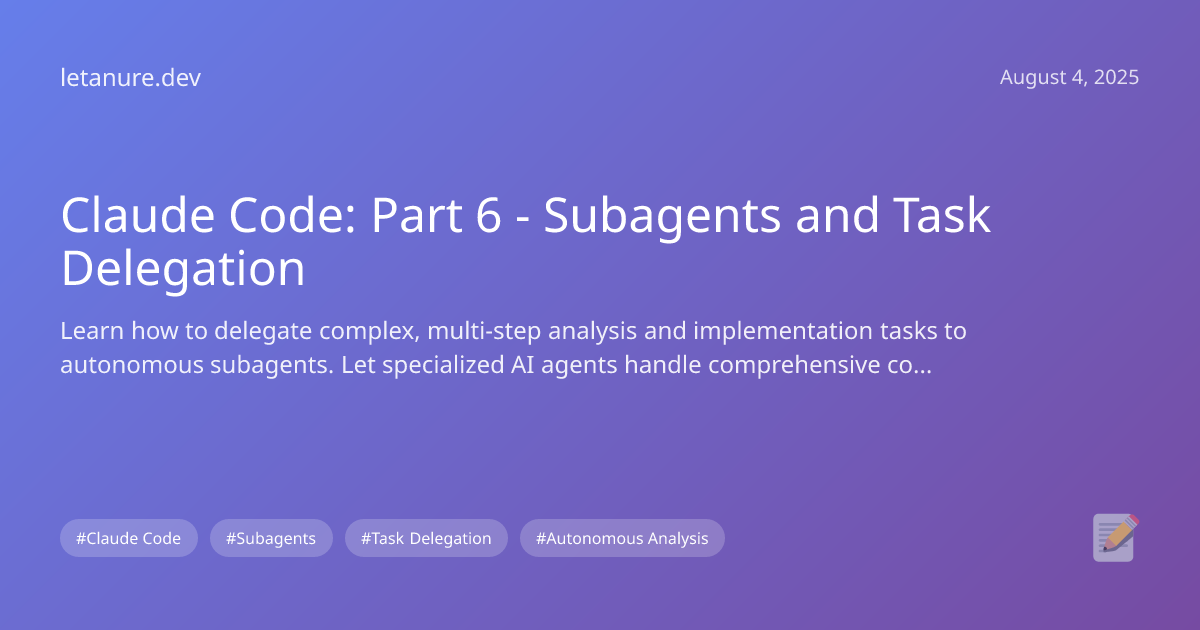 letanure.dev

August 4, 2025

Claude Code: Part 6 - Subagents and Task Delegation

Learn how to delegate complex, multi-step analysis and implementation tasks to autonomous subagents. Let specialized AI agents handle comprehensive co...

#Claude Code #Subagents #Task Delegation #Autonomous Analysis